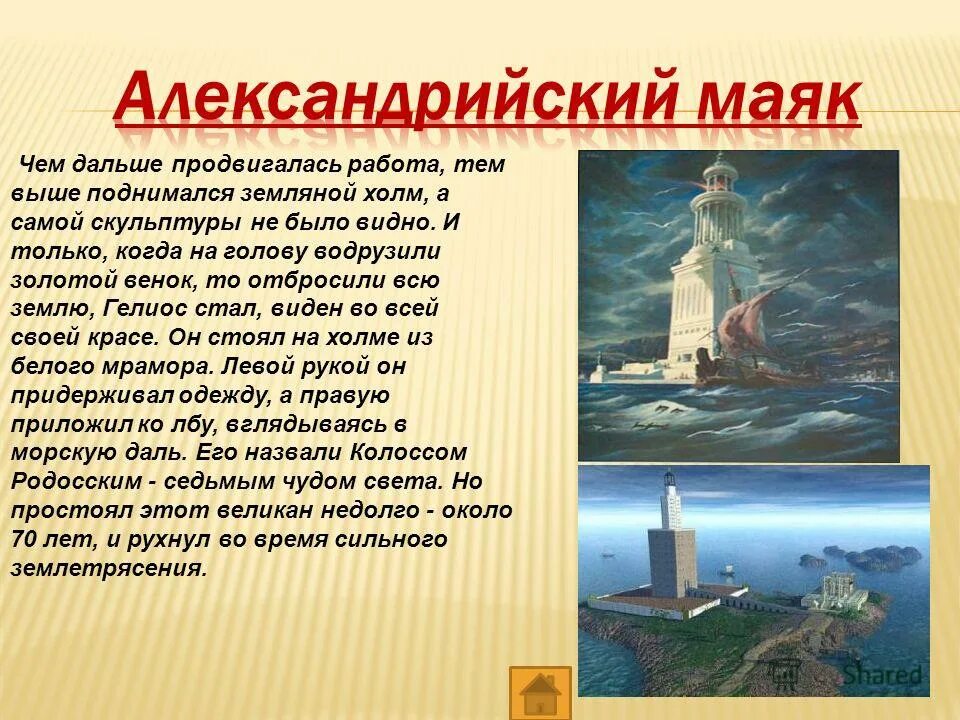 Александрийский маяк

Чем дальше продвигалась работа, тем выше поднимался земляной холм, а самой скульптуры не было видно. И только, когда на голову водрузили золотой венок, то отбросили всю землю, Гелиос стал, виден во всей своей красе. Он стоял на холме из белого мрамора. Левой рукой он придерживал одежду, а правую приложил ко лбу, вглядываясь в морскую даль. Его назвали Колоссом Родосским - седьмым чудом света. Но простоял этот великан недолго - около 70 лет, и рухнул во время сильного землетрясения.

Shared